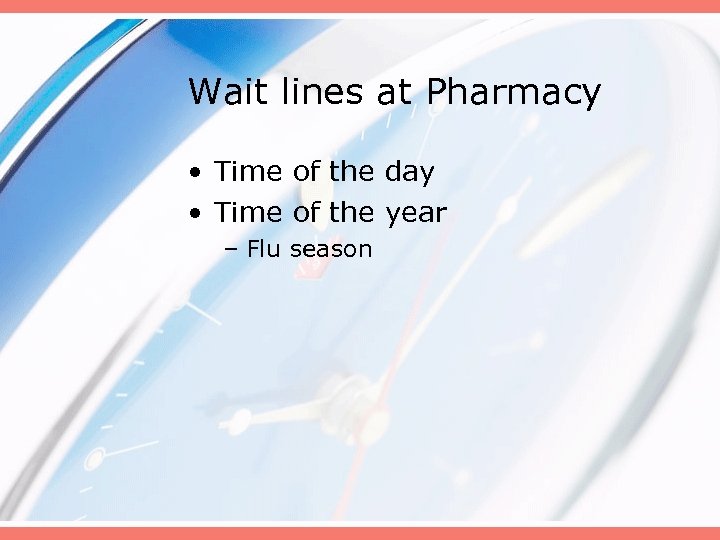 Wait lines at Pharmacy

• Time of the day
• Time of the year
– Flu season